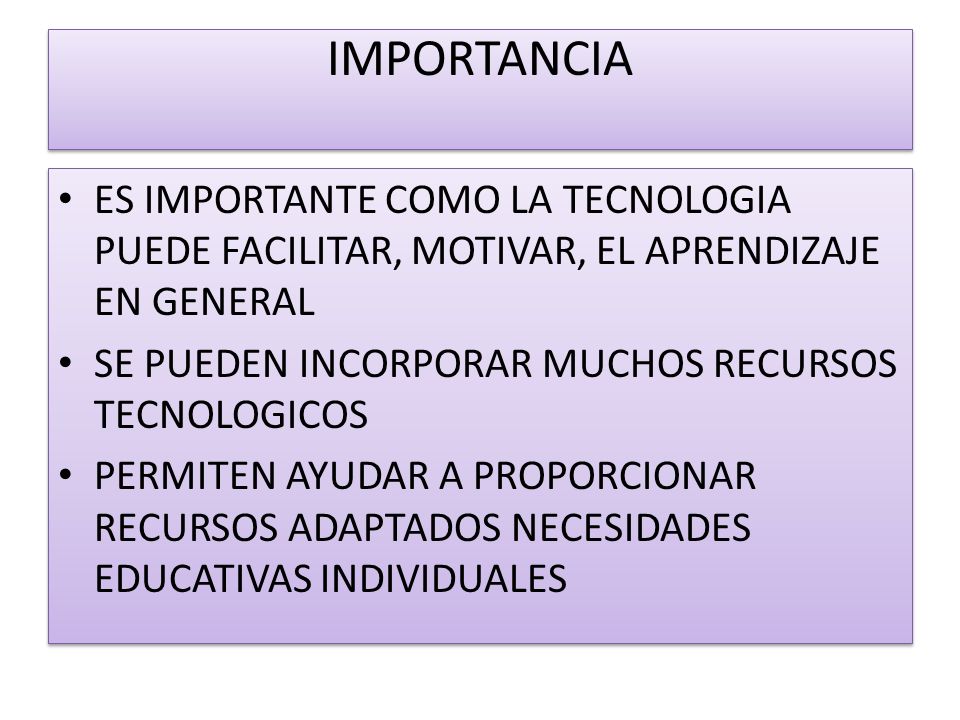 IMPORTANCIA

• ES IMPORTANTE COMO LA TECNOLOGIA PUEDE FACILITAR, MOTIVAR, EL APRENDIZAJE EN GENERAL
• SE PUEDEN INCORPORAR MUCHOS RECURSOS TECNOLOGICOS
• PERMITEN AYUDAR A PROPORCIONAR RECURSOS ADAPTADOS NECESIDADES EDUCATIVAS INDIVIDUALES